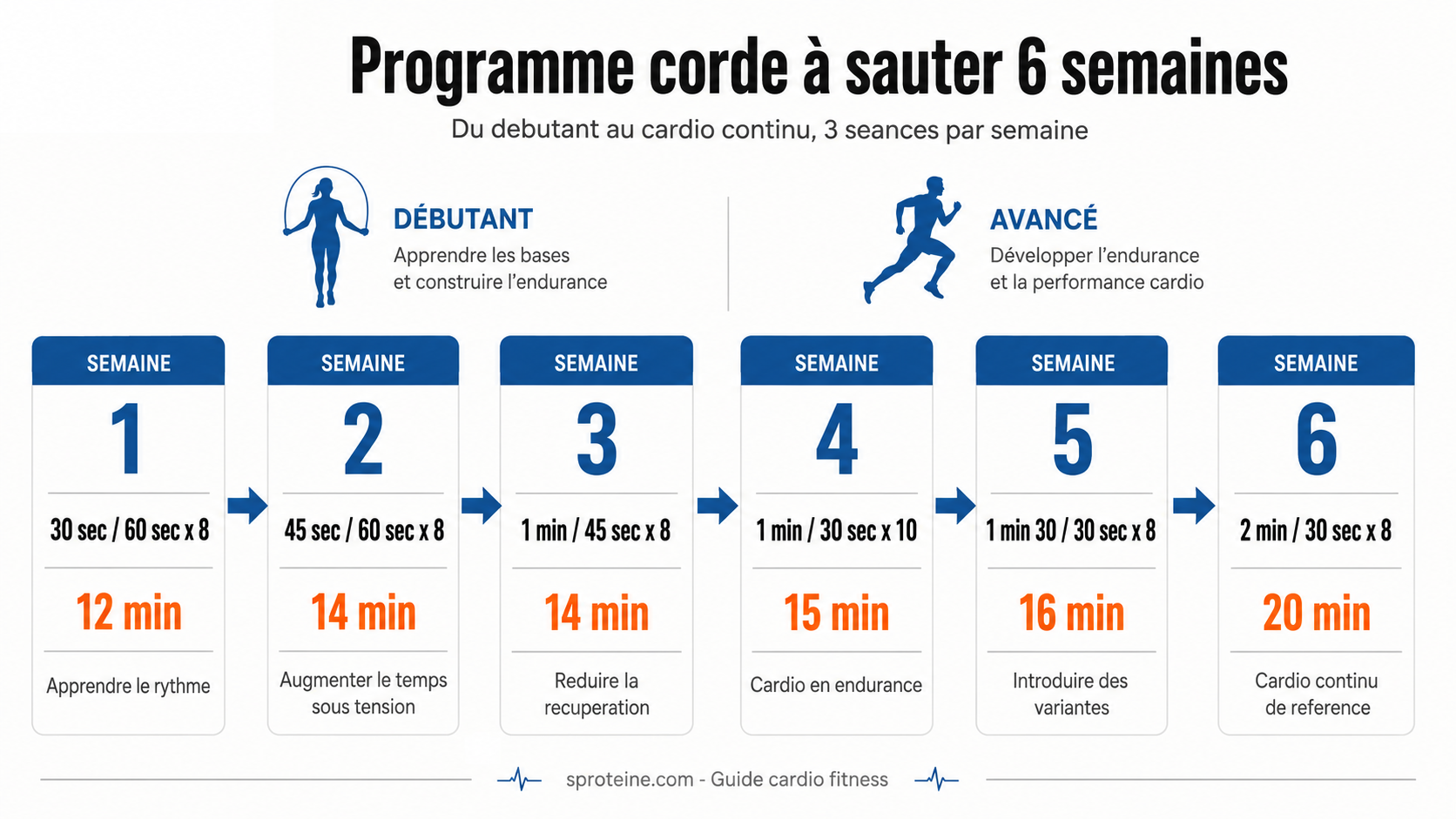 Programme corde à sauter 6 semaines

Du debutant au cardio continu, 3 seances par semaine

DÉBUTANT
Apprendre les bases
et construire l'endurance

AVANCÉ
Développer l'endurance
et la performance cardio

SEMAINE
1
30 sec / 60 sec x 8
12 min
Apprendre le rythme

SEMAINE
2
45 sec / 60 sec x 8
14 min
Augmenter le temps sous tension

SEMAINE
3
1 min / 45 sec x 8
14 min
Reduire la recuperation

SEMAINE
4
1 min / 30 sec x 10
15 min
Cardio en endurance

SEMAINE
5
1 min 30 / 30 sec x 8
16 min
Introduire des variantes

SEMAINE
6
2 min / 30 sec x 8
20 min
Cardio continu de reference

sproteine.com - Guide cardio fitness